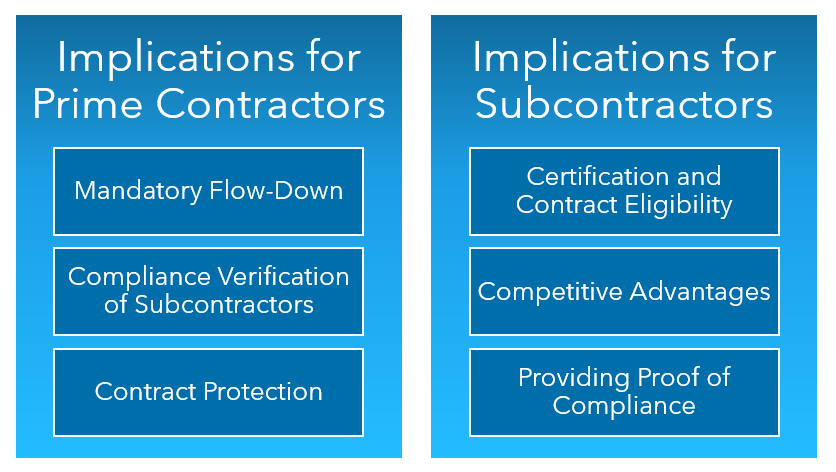 Implications for Prime Contractors

Mandatory Flow-Down

Compliance Verification of Subcontractors

Contract Protection

Implications for Subcontractors

Certification and Contract Eligibility

Competitive Advantages

Providing Proof of Compliance